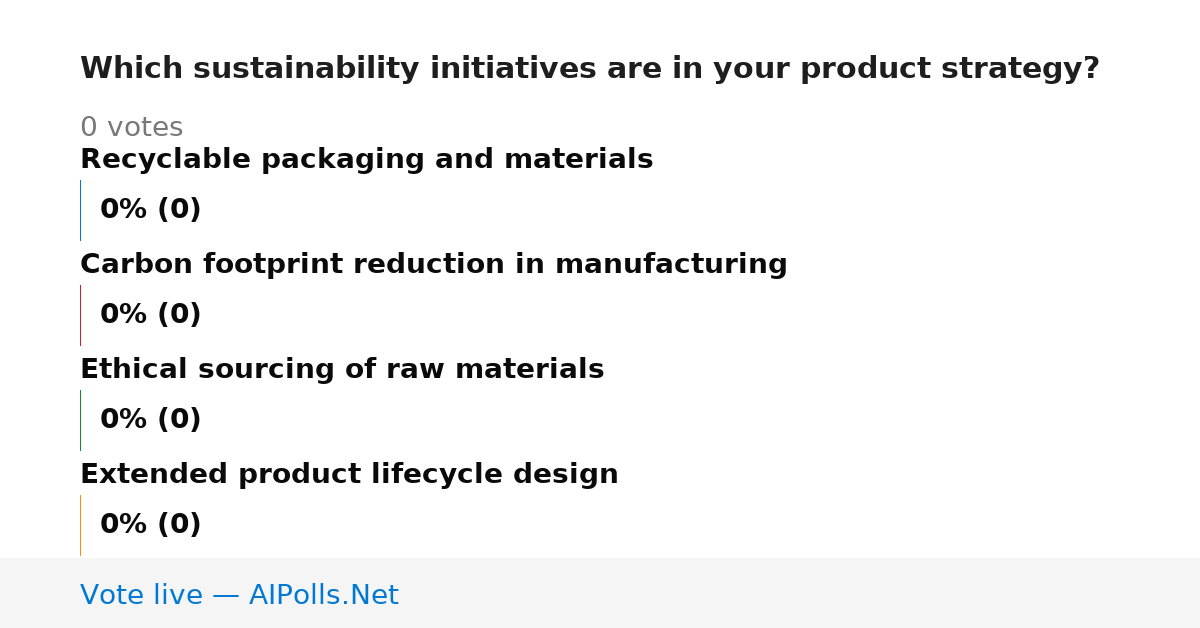 Which sustainability initiatives are in your product strategy?

0 votes

Recyclable packaging and materials

0% (0)

Carbon footprint reduction in manufacturing

0% (0)

Ethical sourcing of raw materials

0% (0)

Extended product lifecycle design

0% (0)

Vote live — AIPolls.Net